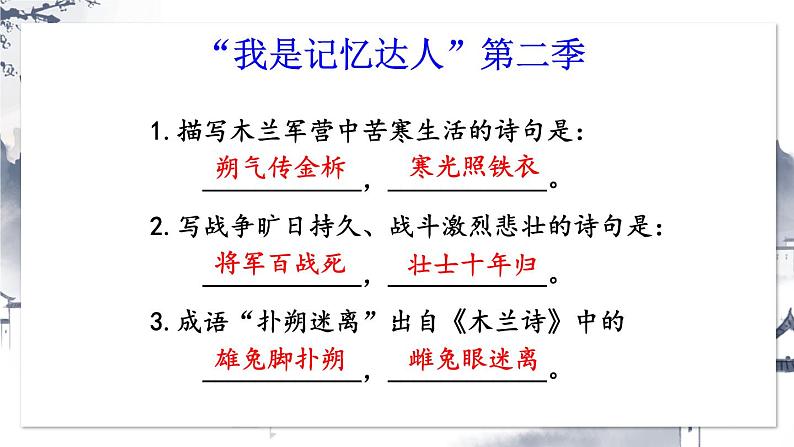 “我是记忆达人”第二季

1. 描写木兰军营中苦寒生活的诗句是：
朔气传金柝，寒光照铁衣。

2. 写战争旷日持久、战斗激烈悲壮的诗句是：
将军百战死，壮士十年归。

3. 成语“扑朔迷离”出自《木兰诗》中的
雄兔脚扑朔，雌兔眼迷离。